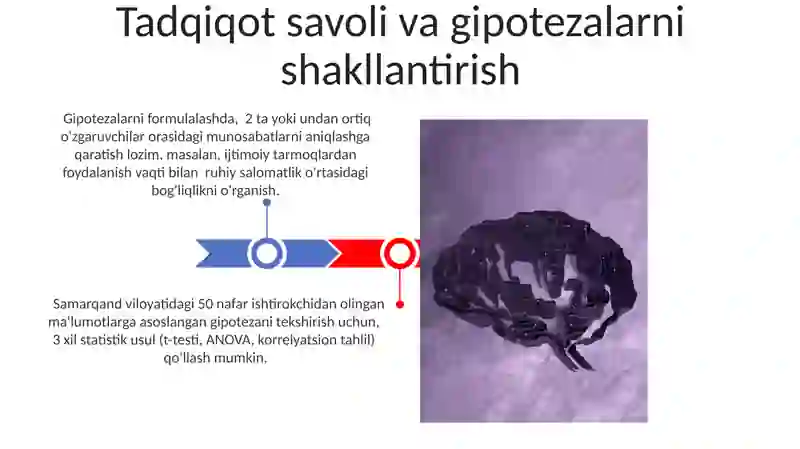 Tadqiqot savoli va gipotezalarni shakllantirish

Gipotezalarni formulalashda, 2 ta yoki undan ortiq o'zgaruvchilar orasidagi munosabatlarni aniqlashga qaratish lozim. masalan, ijtimoiy tarmoqlardan foydalanish vaqti bilan ruhiy salomatlik o'rtasidagi bog'liqlikni o'rganish.

Samarqand viloyatidagi 50 nafar ishtirokchidan olingan ma'lumotlarga asoslangan gipotezani tekshirish uchun, 3 xil statistik usul (t-testi, ANOVA, korrelyatsion tahlil) qo'llash mumkin.